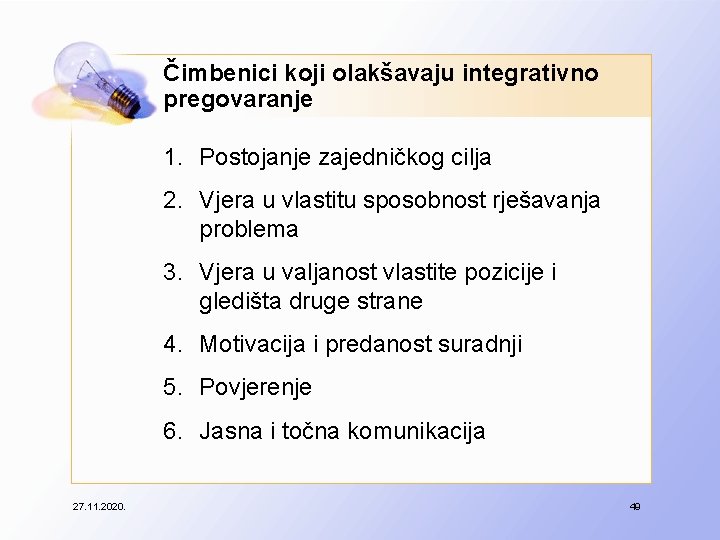 Čimbenici koji olakšavaju integrativno pregovaranje

1. Postojanje zajedničkog cilja
2. Vjera u vlastitu sposobnost rješavanja problema
3. Vjera u valjanost vlastite pozicije i gledišta druge strane
4. Motivacija i predanost suradnji
5. Povjerenje
6. Jasna i točna komunikacija

27.11.2020.

49